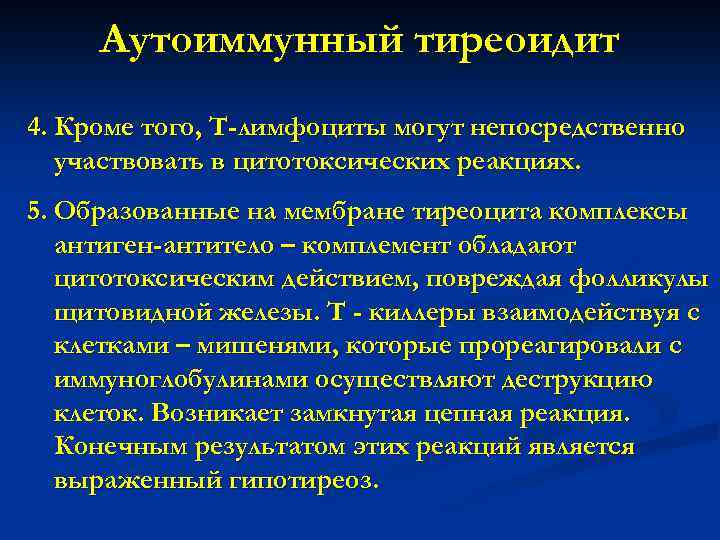 Аутоиммунный тиреоидит

4. Кроме того, Т-лимфоциты могут непосредственно участвовать в цитотоксических реакциях.

5. Образованные на мембране тиреоцита комплексы антиген-антитело – комплемент обладают цитотоксическим действием, повреждая фолликулы щитовидной железы. Т - киллеры взаимодействуя с клетками – мишенями, которые прореагировали с иммуноглобулинами осуществляют деструкцию клеток. Возникает замкнутая цепная реакция. Конечным результатом этих реакций является выраженный гипотиреоз.